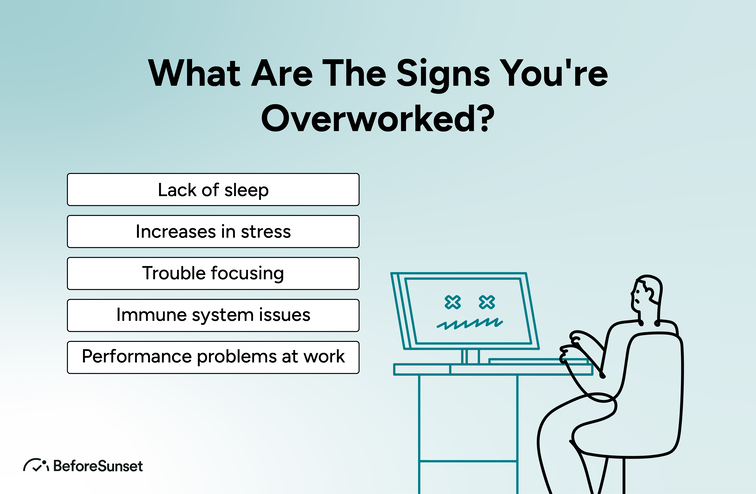 What Are The Signs You're Overworked?

Lack of sleep

Increases in stress

Trouble focusing

Immune system issues

Performance problems at work

BeforeSunset